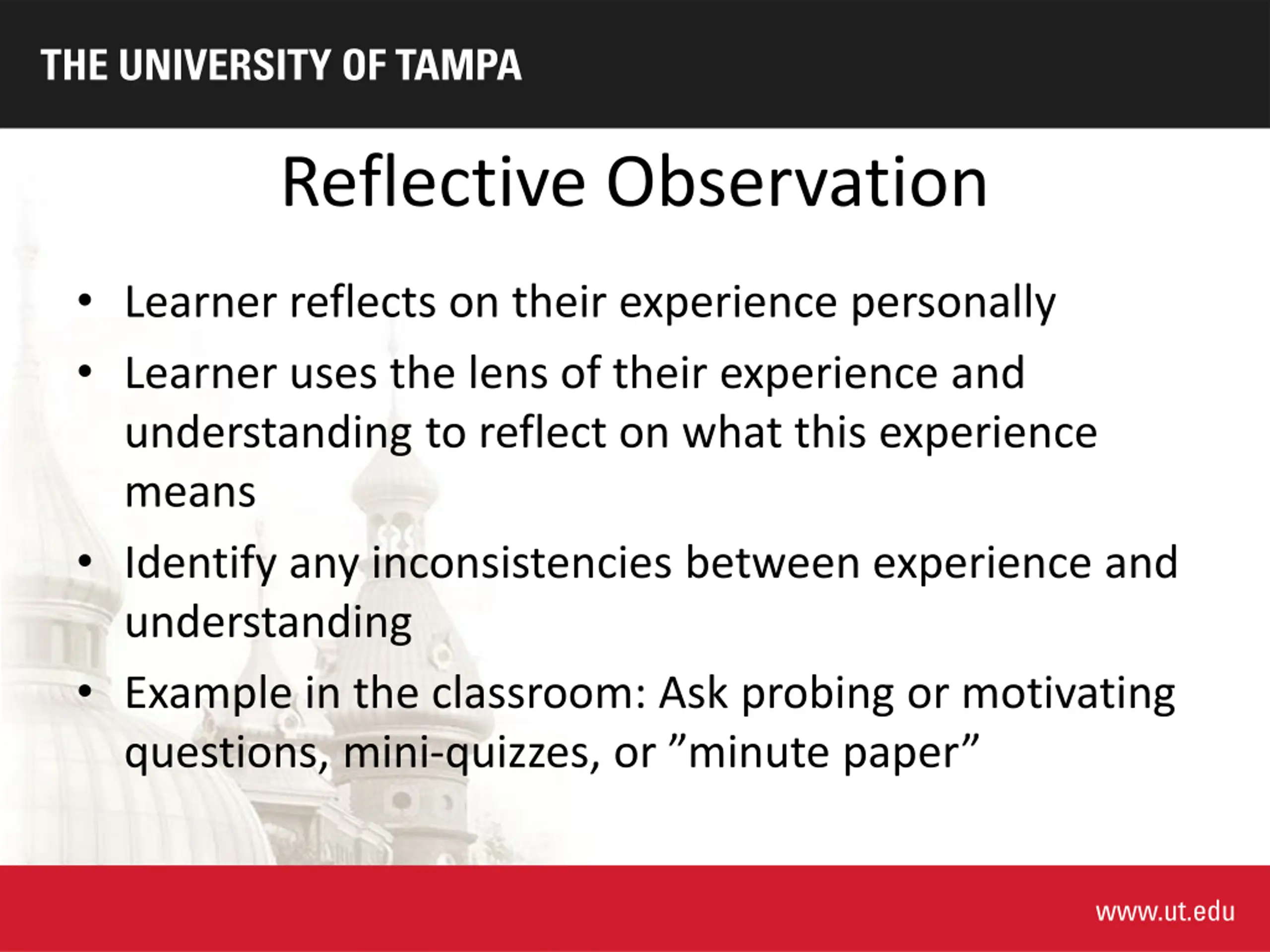 THE UNIVERSITY OF TAMPA

Reflective Observation

• Learner reflects on their experience personally
• Learner uses the lens of their experience and understanding to reflect on what this experience means
• Identify any inconsistencies between experience and understanding
• Example in the classroom: Ask probing or motivating questions, mini-quizzes, or ”minute paper”

www.ut.edu